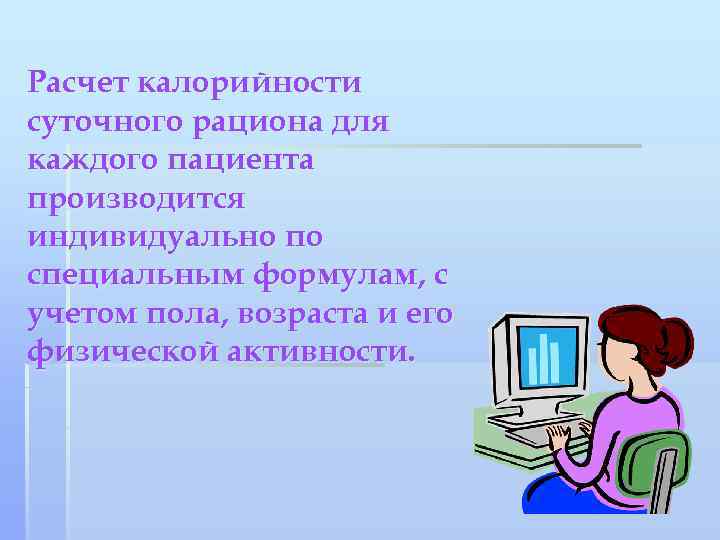 Расчет калорийности суточного рациона для каждого пациента производится индивидуально по специальным формулам, с учетом пола, возраста и его физической активности.